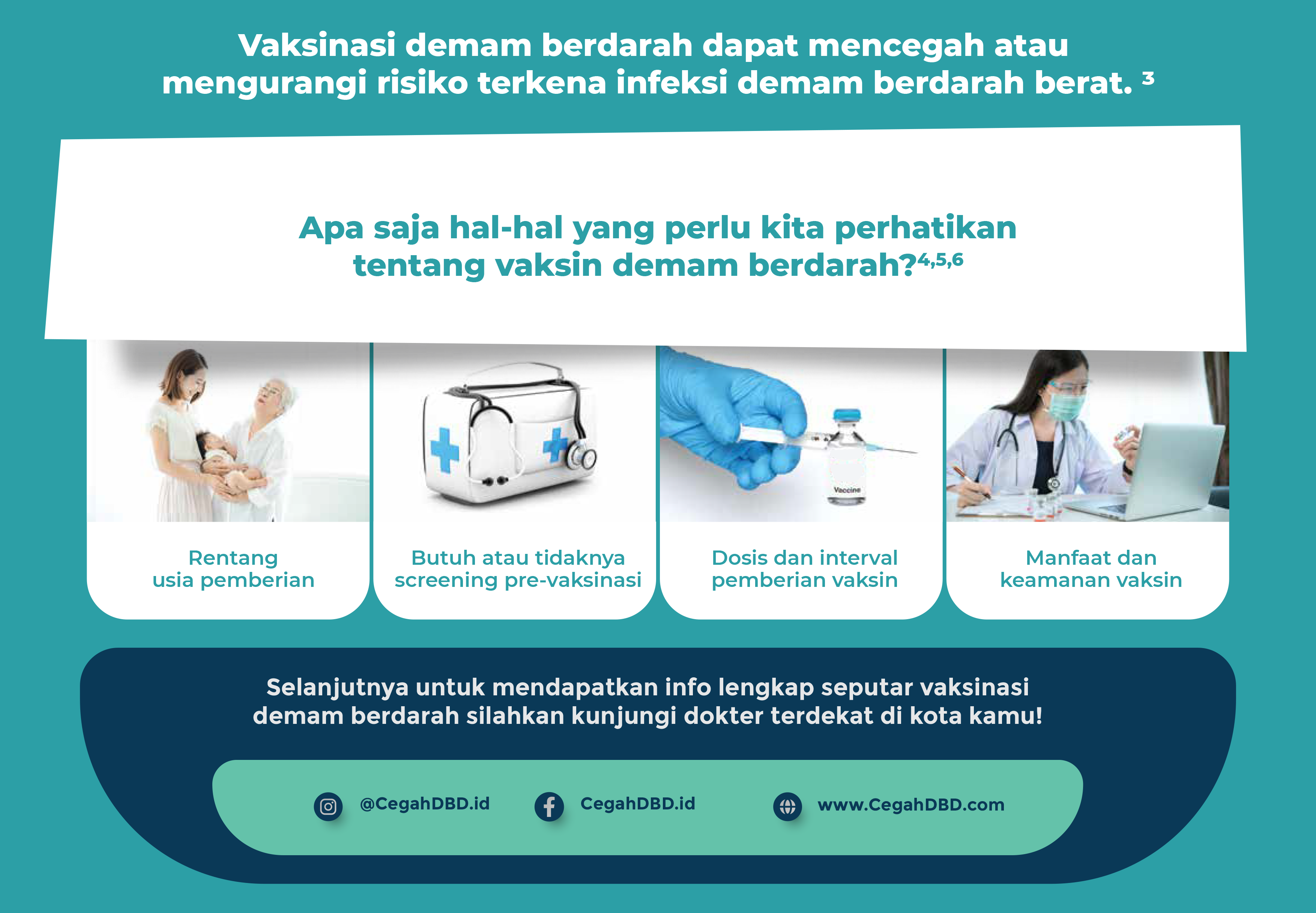 Vaksinasi demam berdarah dapat mencegah atau mengurangi risiko terkena infeksi demam berdarah berat. $^3$

Apa saja hal-hal yang perlu kita perhatikan tentang vaksin demam berdarah?$^{4,5,6}$

Vaccine

Rentang usia pemberian

Butuh atau tidaknya screening pre-vaksinasi

Dosis dan interval pemberian vaksin

Manfaat dan keamanan vaksin

Selanjutnya untuk mendapatkan info lengkap seputar vaksinasi demam berdarah silahkan kunjungi dokter terdekat di kota kamu!

@CegahDBD.id

CegahDBD.id

www.CegahDBD.com